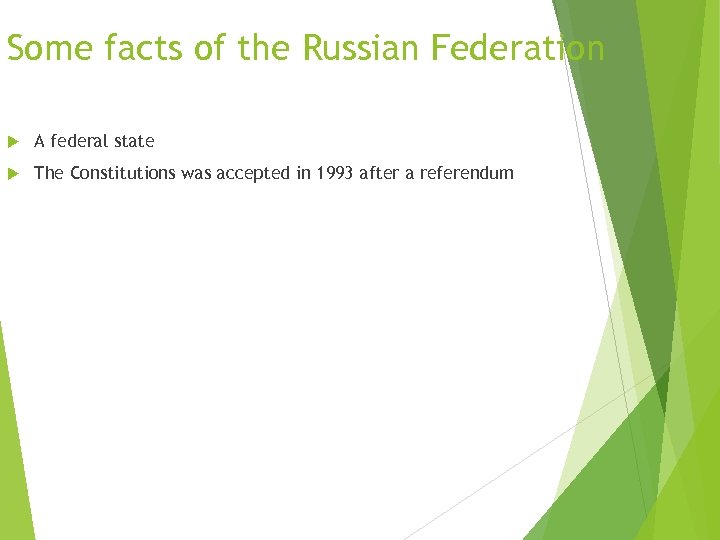 Some facts of the Russian Federation

A federal state

The Constitutions was accepted in 1993 after a referendum